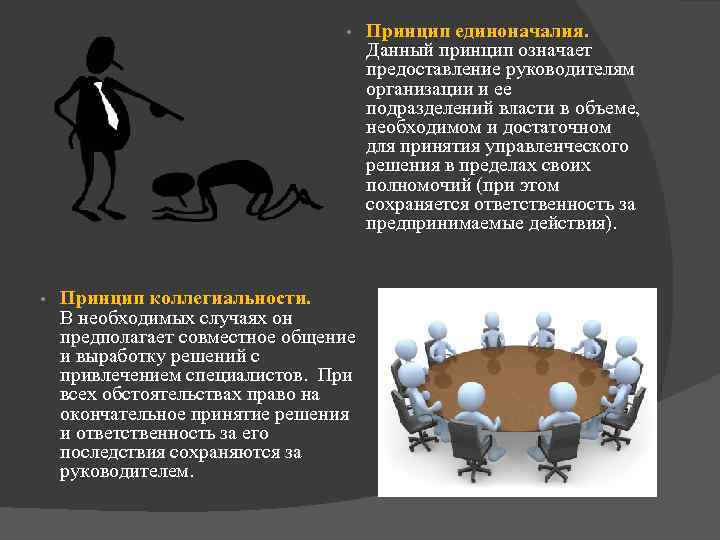 • Принцип единоначалия. Данный принцип означает предоставление руководителям организации и ее подразделений власти в объеме, необходимом и достаточном для принятия управленческого решения в пределах своих полномочий (при этом сохраняется ответственность за предпринимаемые действия).

• Принцип коллегиальности. В необходимых случаях он предполагает совместное общение и выработку решений с привлечением специалистов. При всех обстоятельствах право на окончательное принятие решения и ответственность за его последствия сохраняются за руководителем.